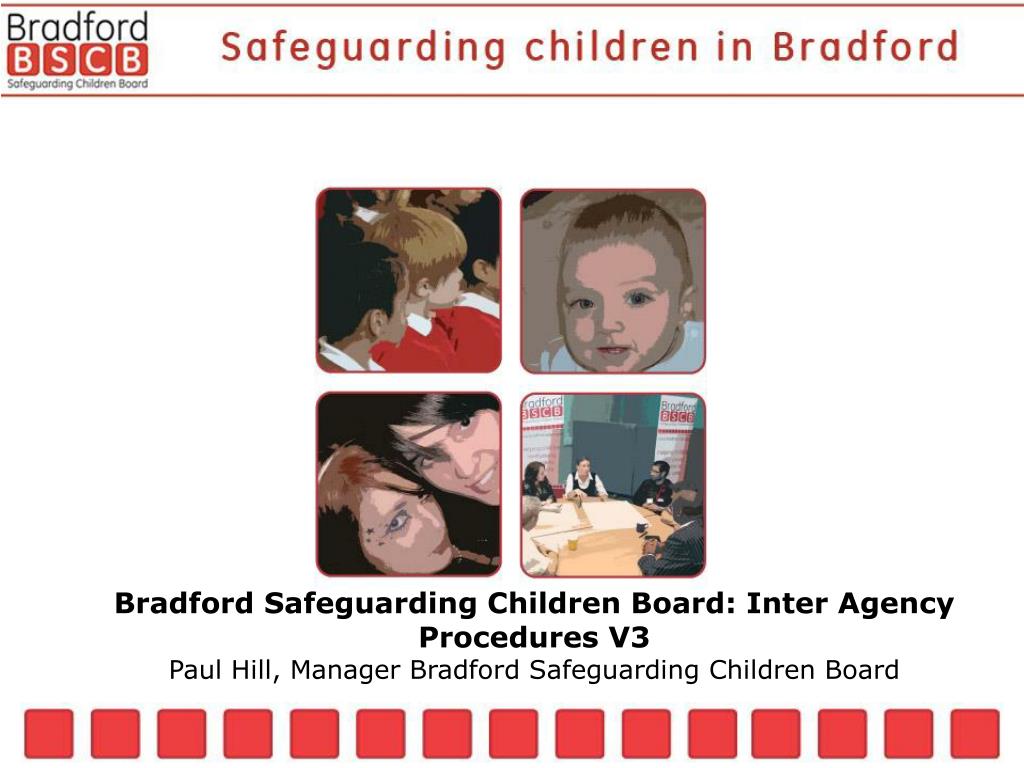 Bradford
BSCB
Safeguarding Children Board

Safeguarding children in Bradford

Bradford BSCB

Bradford BSCB

Bradford Safeguarding Children Board: Inter Agency Procedures V3

Paul Hill, Manager Bradford Safeguarding Children Board